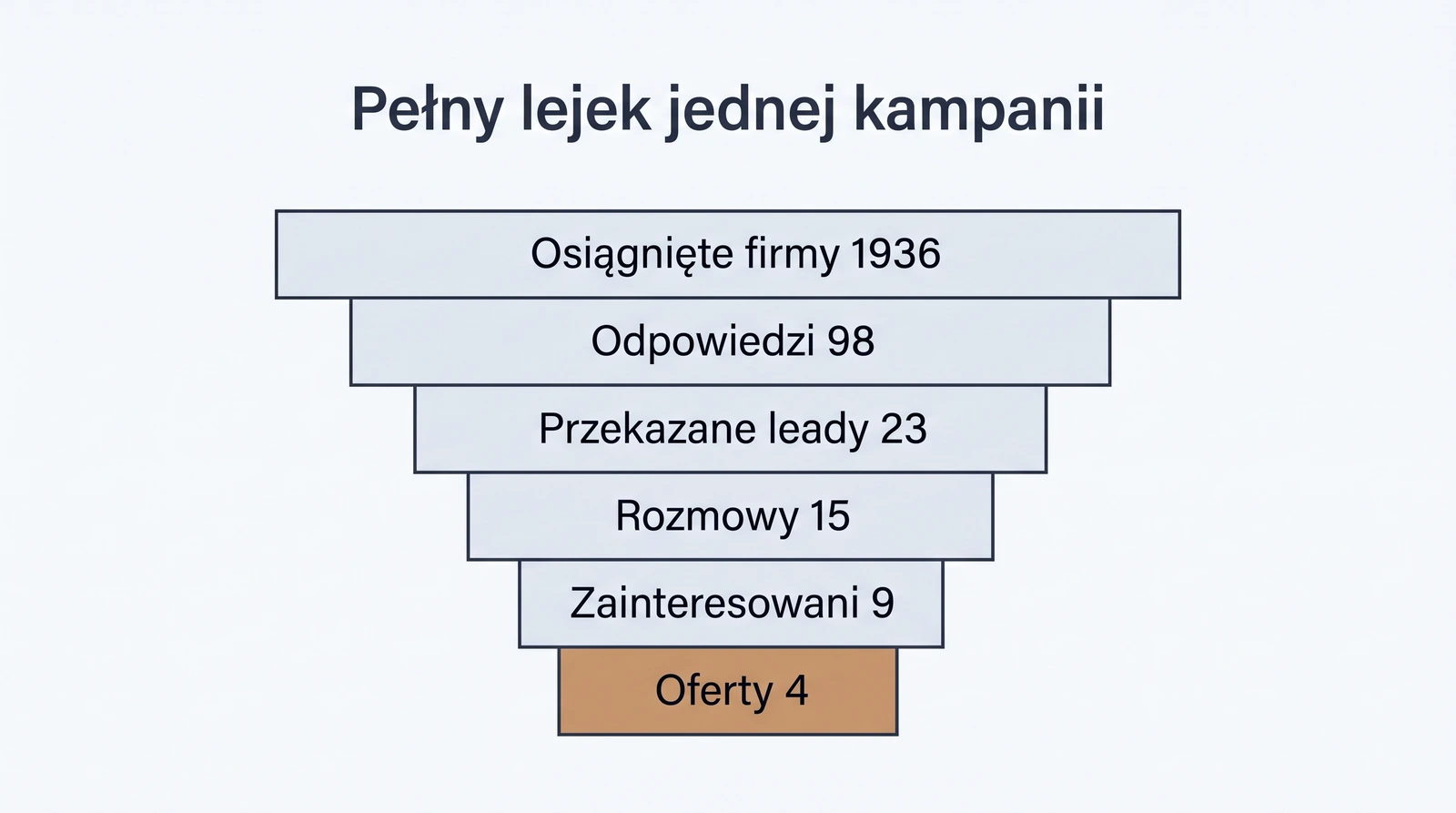 Pełny lejek jednej kampanii

Osiągnięte firmy 1936

Odpowiedzi 98

Przekazane leady 23

Rozmowy 15

Zainteresowani 9

Oferty 4